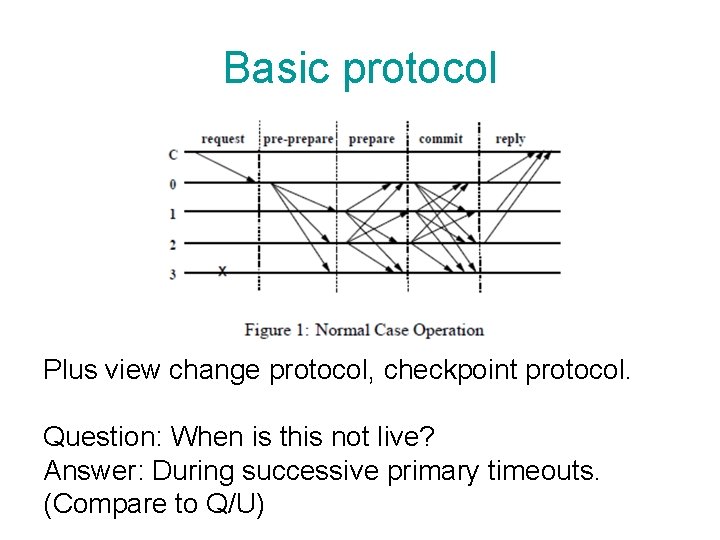 Basic protocol

request pre-prepare prepare commit reply

C
0
1
2
3 X

Figure 1: Normal Case Operation

Plus view change protocol, checkpoint protocol.

Question: When is this not live?
Answer: During successive primary timeouts.
(Compare to Q/U)